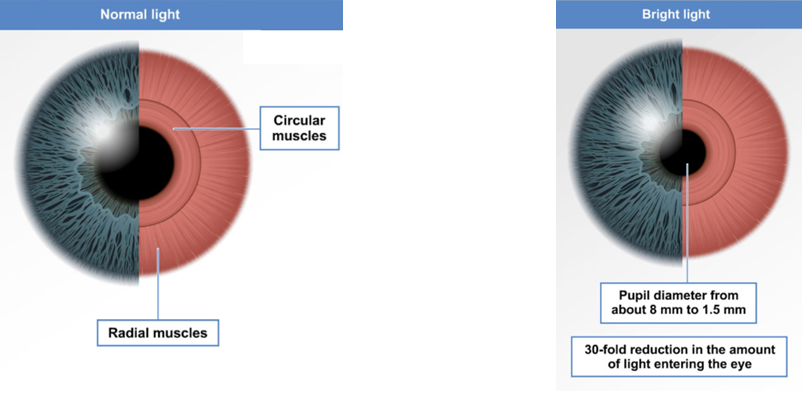 Normal light

Circular muscles

Radial muscles

Bright light

Pupil diameter from about 8 mm to 1.5 mm

30-fold reduction in the amount of light entering the eye